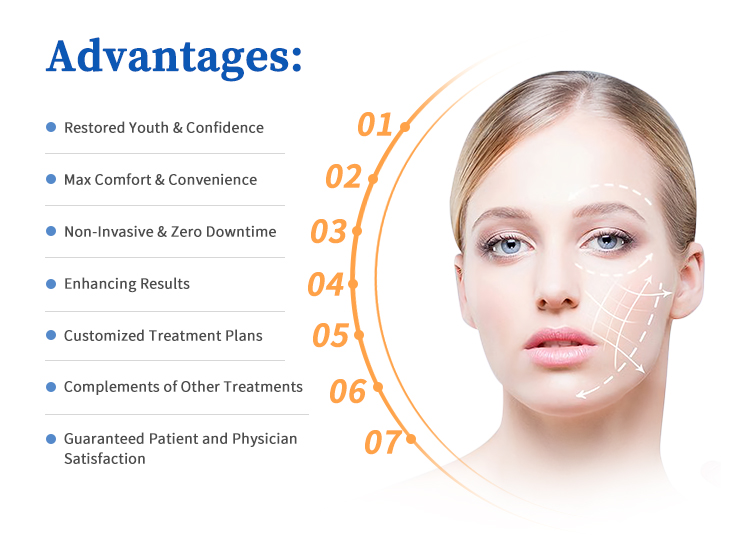 Advantages:

Restored Youth & Confidence

Max Comfort & Convenience

Non-Invasive & Zero Downtime

Enhancing Results

Customized Treatment Plans

Complements of Other Treatments

Guaranteed Patient and Physician Satisfaction

01
02
03
04
05
06
07